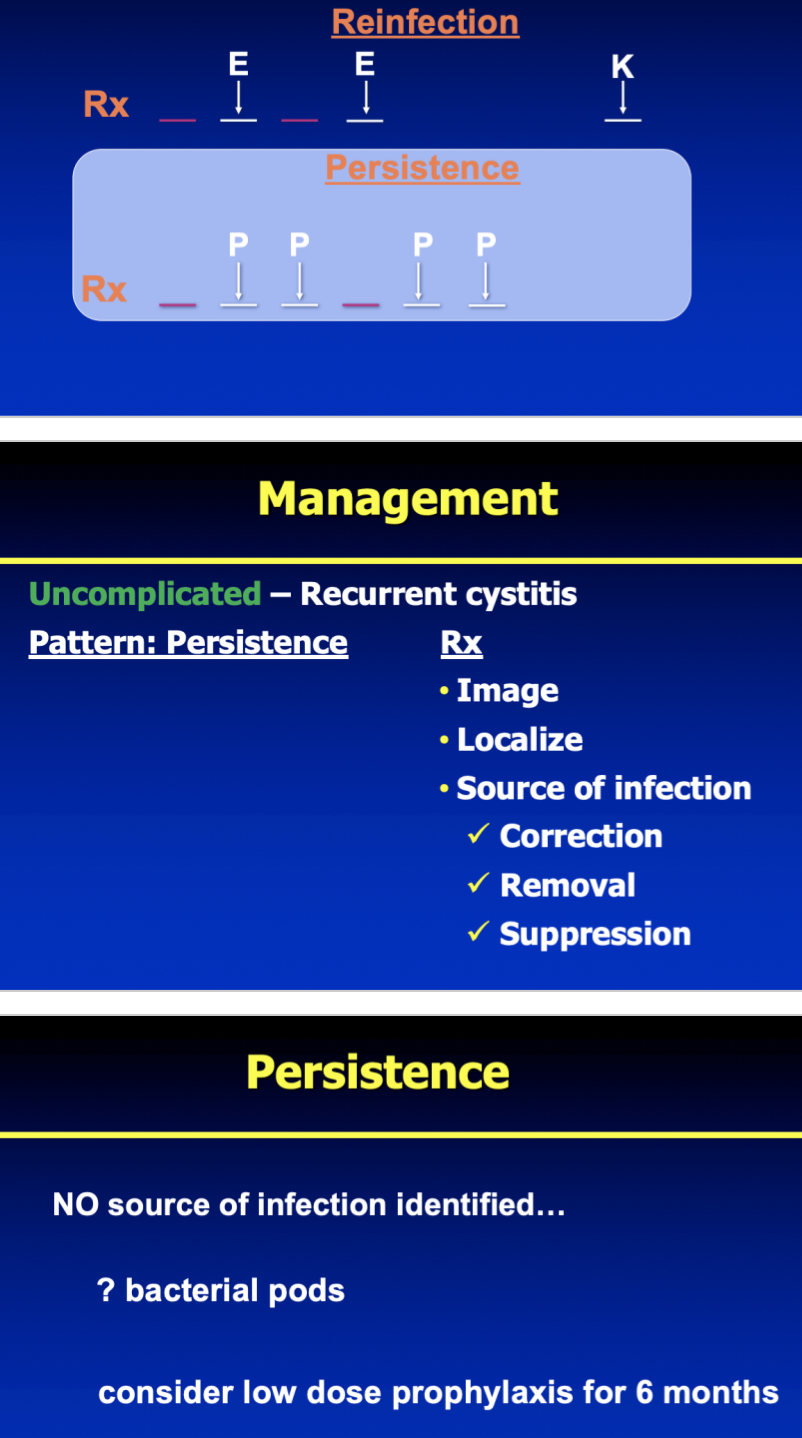 Reinfection

E E K

Rx

Persistence

P P P P

Rx

Management

Uncomplicated – Recurrent cystitis

Pattern: Persistence

Rx

• Image
• Localize
• Source of infection
✓ Correction
✓ Removal
✓ Suppression

Persistence

NO source of infection identified…

? bacterial pods

consider low dose prophylaxis for 6 months